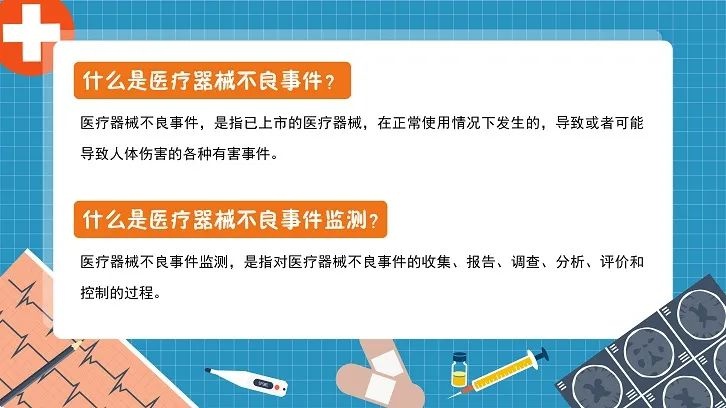 什么是医疗器械不良事件？

医疗器械不良事件，是指已上市的医疗器械，在正常使用情况下发生的，导致或者可能导致人体伤害的各种有害事件。

什么是医疗器械不良事件监测？

医疗器械不良事件监测，是指对医疗器械不良事件的收集、报告、调查、分析、评价和控制的过程。